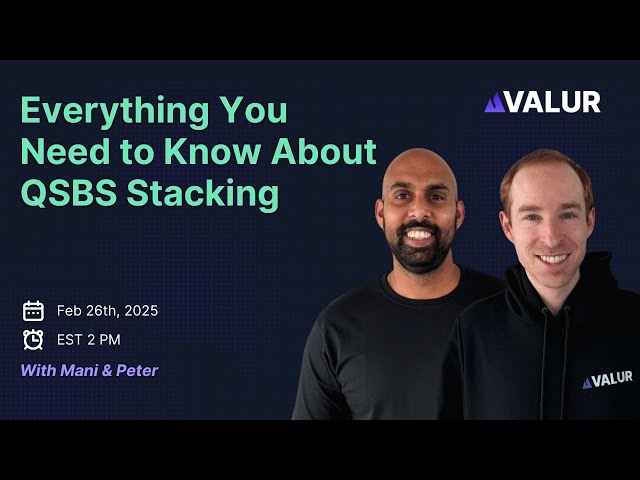 Everything You Need to Know About QSBS Stacking

VALUR

Feb 26th, 2025

EST 2 PM

With Mani & Peter

VALUR